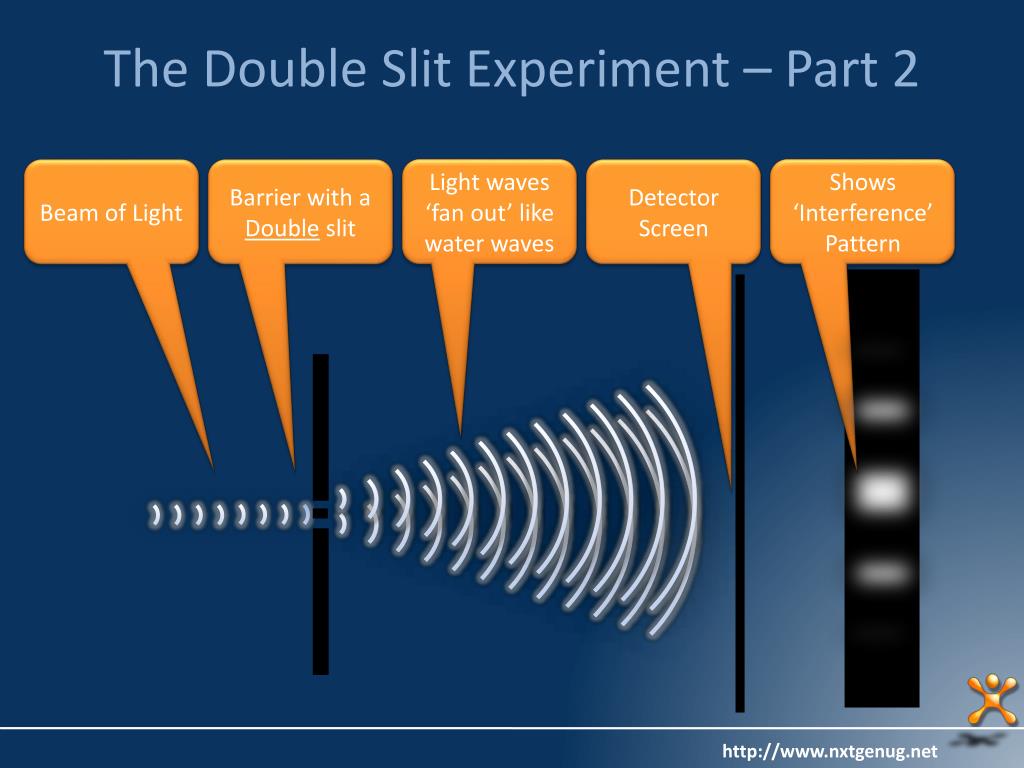 The Double Slit Experiment – Part 2

Beam of Light

Barrier with a Double slit

Light waves ‘fan out’ like water waves

Detector Screen

Shows ‘Interference’ Pattern

http://www.nxtgenug.net